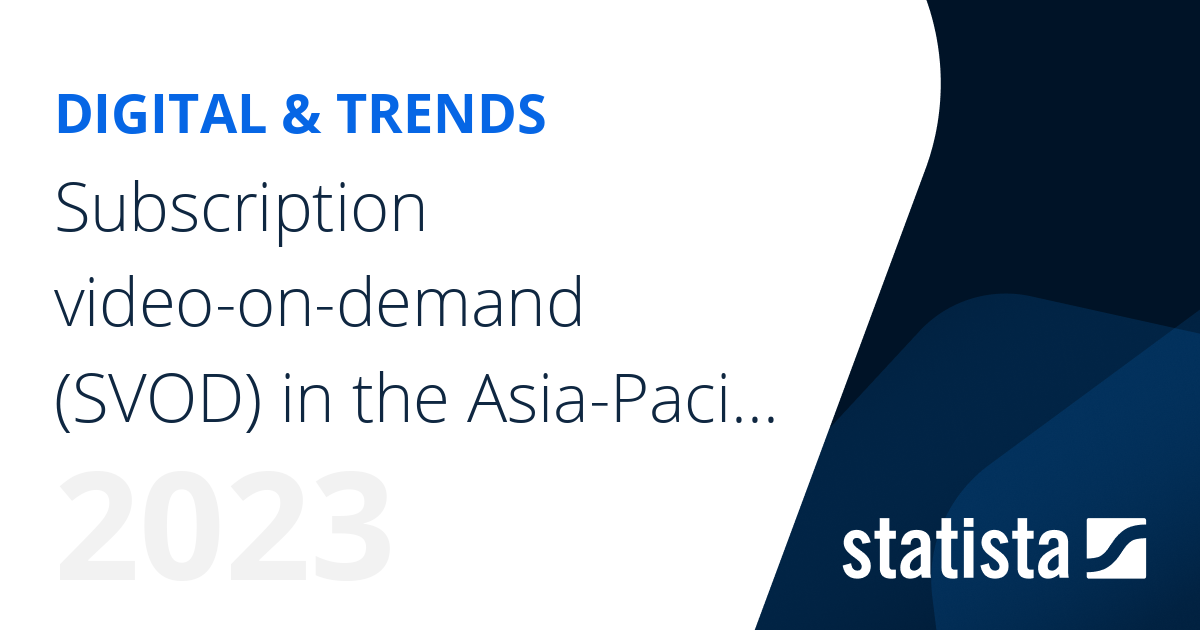 DIGITAL & TRENDS

Subscription video-on-demand (SVOD) in the Asia-Paci...

2023

statista